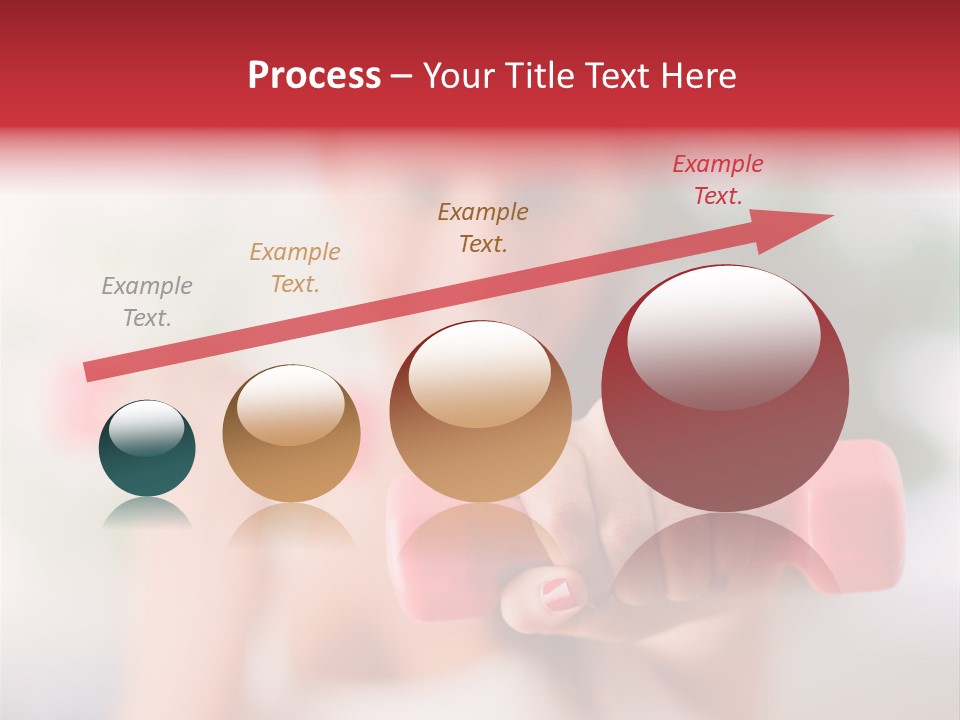 Process – Your Title Text Here

Example Text.

Example Text.

Example Text.

Example Text.